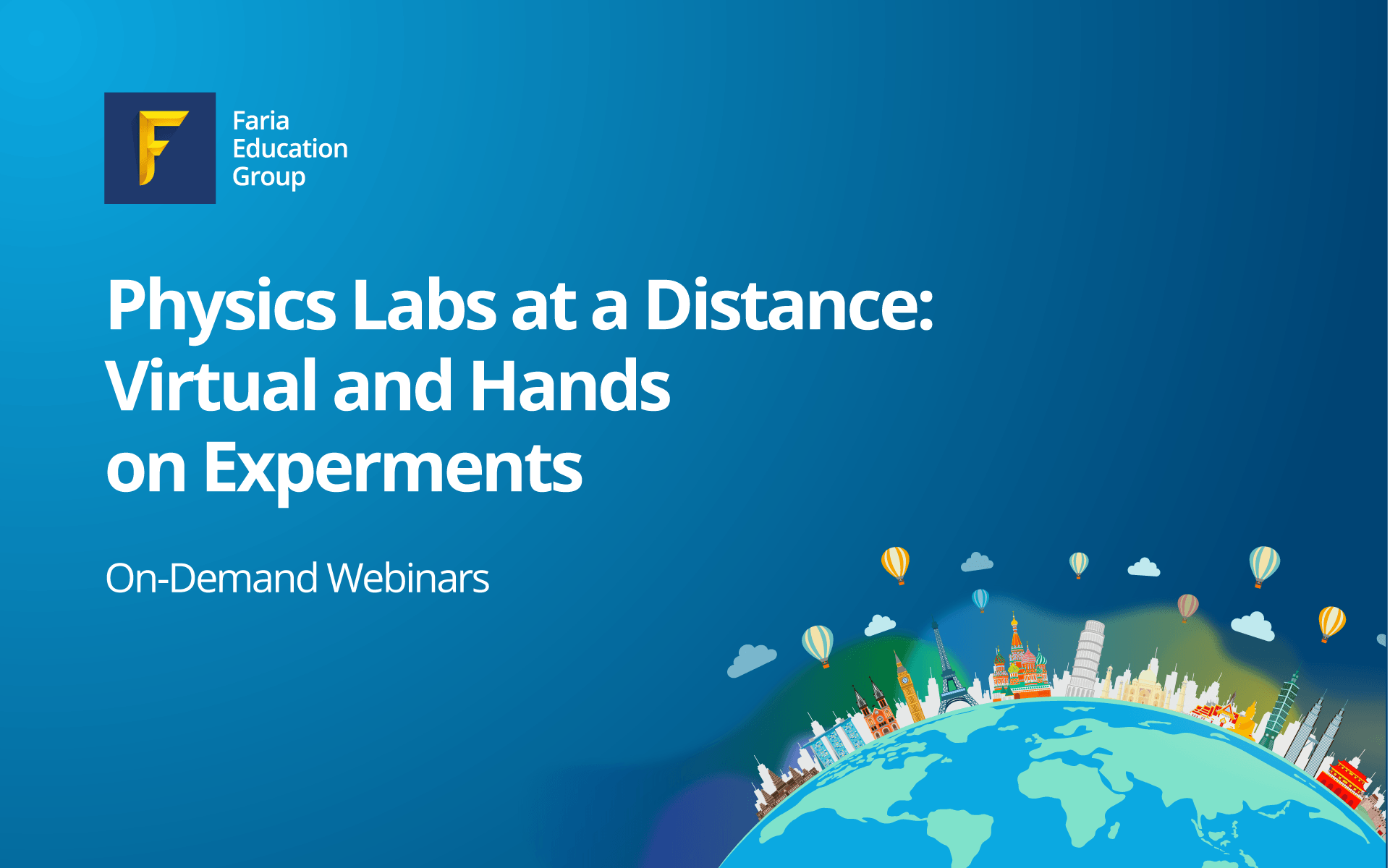 F

Faria
Education
Group

Physics Labs at a Distance: Virtual and Hands on Experments

On-Demand Webinars